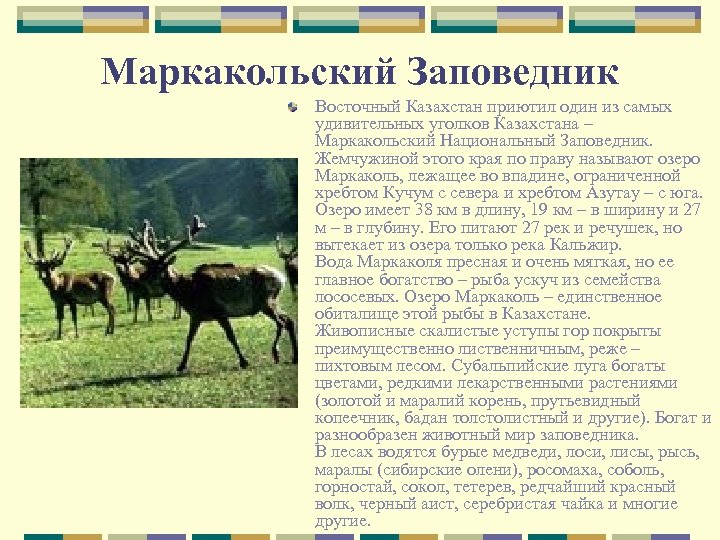 Маркакольский Заповедник

Восточный Казахстан приютил один из самых удивительных уголков Казахстана – Маркакольский Национальный Заповедник. Жемчужиной этого края по праву называют озеро Маркаколь, лежащее во впадине, ограниченной хребтом Кучум с севера и хребтом Азутау – с юга. Озеро имеет 38 км в длину, 19 км – в ширину и 27 м – в глубину. Его питают 27 рек и речушек, но вытекает из озера только река Кальжир.
Вода Маркаколя пресная и очень мягкая, но ее главное богатство – рыба ускуч из семейства лососевых. Озеро Маркаколь – единственное обиталище этой рыбы в Казахстане.
Живописные скалистые уступы гор покрыты преимущественно лиственничным, реже – пихтовым лесом. Субальпийские луга богаты цветами, редкими лекарственными растениями (золотой и маралий корень, прутьевидный копеечник, бадан толстолистный и другие). Богат и разнообразен животный мир заповедника.
В лесах водятся бурые медведи, лоси, лисы, рысь, маралы (сибирские олени), росомаха, соболь, горностай, сокол, тетерев, редчайший красный волк, черный аист, серебристая чайка и многие другие.